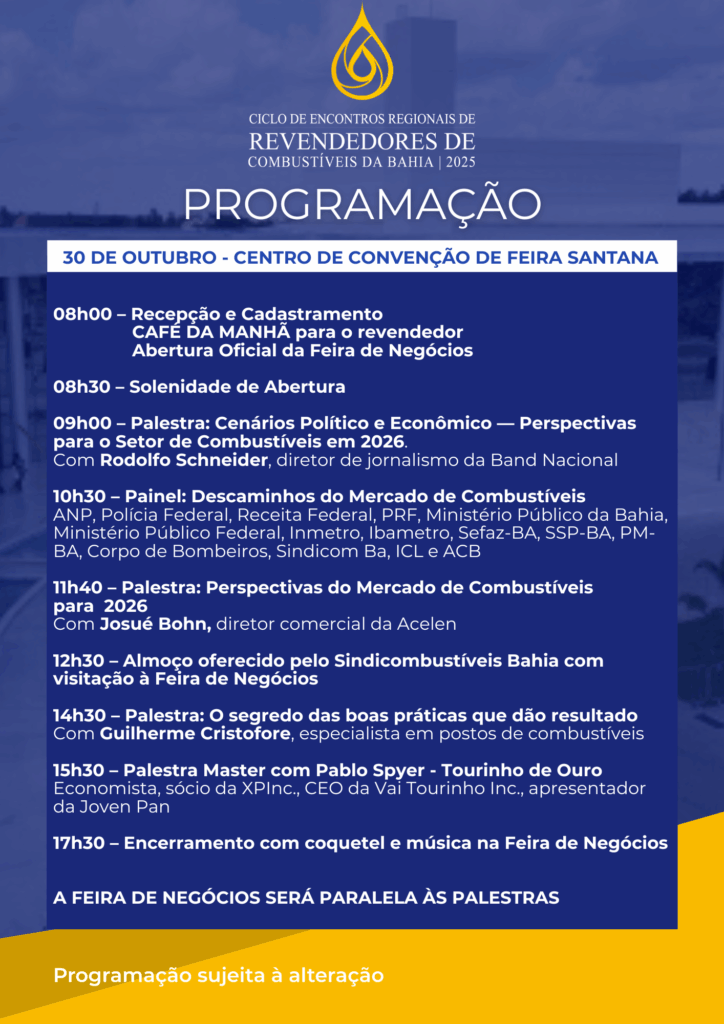 CICLO DE ENCONTROS REGIONAIS DE
REVENDEDORES DE
COMBUSTÍVEIS DA BAHIA | 2025

PROGRAMAÇÃO

30 DE OUTUBRO - CENTRO DE CONVENÇÃO DE FEIRA SANTANA

08h00 – Recepção e Cadastramento
CAFÉ DA MANHÃ para o revendedor
Abertura Oficial da Feira de Negócios

08h30 – Solenidade de Abertura

09h00 – Palestra: Cenários Político e Econômico — Perspectivas para o Setor de Combustíveis em 2026.
Com Rodolfo Schneider, diretor de jornalismo da Band Nacional

10h30 – Painel: Descaminhos do Mercado de Combustíveis
ANP, Polícia Federal, Receita Federal, PRF, Ministério Público da Bahia, Ministério Público Federal, Inmetro, Ibametro, Sefaz-BA, SSP-BA, PM-BA, Corpo de Bombeiros, Sindicom Ba, ICL e ACB

11h40 – Palestra: Perspectivas do Mercado de Combustíveis para 2026
Com Josué Bohn, diretor comercial da Acelen

12h30 – Almoço oferecido pelo Sindicombustíveis Bahia com visitação à Feira de Negócios

14h30 – Palestra: O segredo das boas práticas que dão resultado
Com Guilherme Cristofore, especialista em postos de combustíveis

15h30 – Palestra Master com Pablo Spyer - Tourinho de Ouro
Economista, sócio da XPInc., CEO da Vai Tourinho Inc., apresentador da Joven Pan

17h30 – Encerramento com coquetel e música na Feira de Negócios

A FEIRA DE NEGÓCIOS SERÁ PARALELA ÀS PALESTRAS

Programação sujeita à alteração